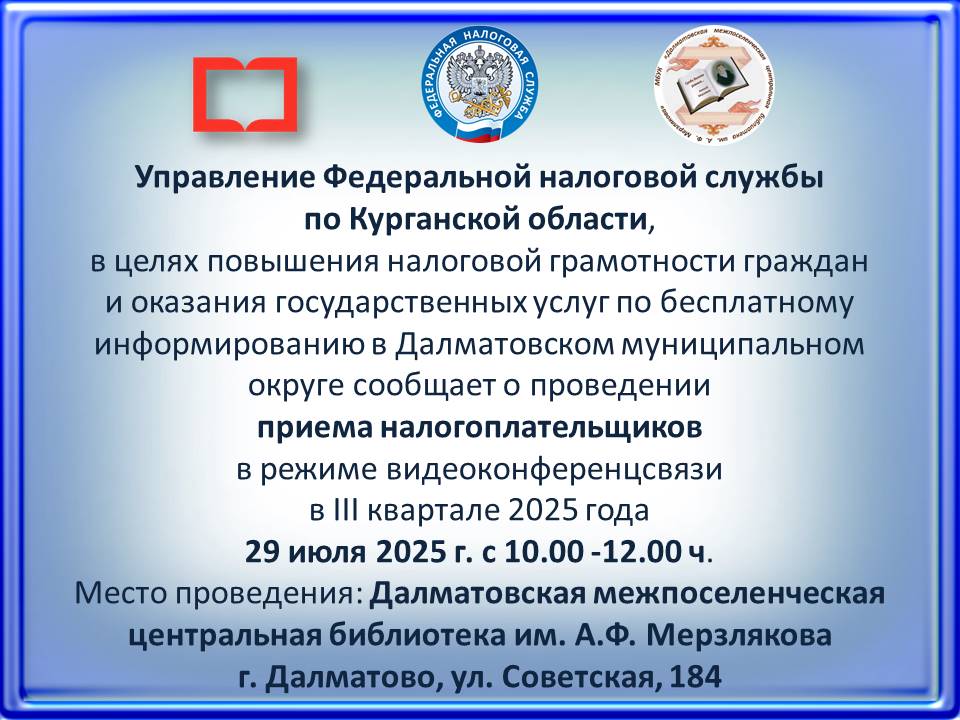 ФЕДЕРАЛЬНАЯ НАЛОГОВАЯ СЛУЖБА

МБУК «Далматовская межпоселенческая центральная библиотека им. А. Ф. Мерзлякова»

Управление Федеральной налоговой службы по Курганской области, в целях повышения налоговой грамотности граждан и оказания государственных услуг по бесплатному информированию в Далматовском муниципальном округе сообщает о проведении приема налогоплательщиков в режиме видеоконференцсвязи в III квартале 2025 года 29 июля 2025 г. с 10.00 -12.00 ч.

Место проведения: Далматовская межпоселенческая центральная библиотека им. А.Ф. Мерзлякова г. Далматово, ул. Советская, 184